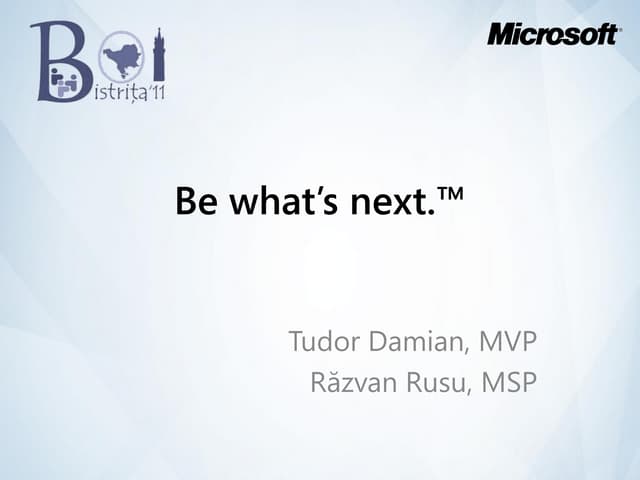 BOI
Bistrița'11

Microsoft

Be what's next.™

Tudor Damian, MVP
Răzvan Rusu, MSP